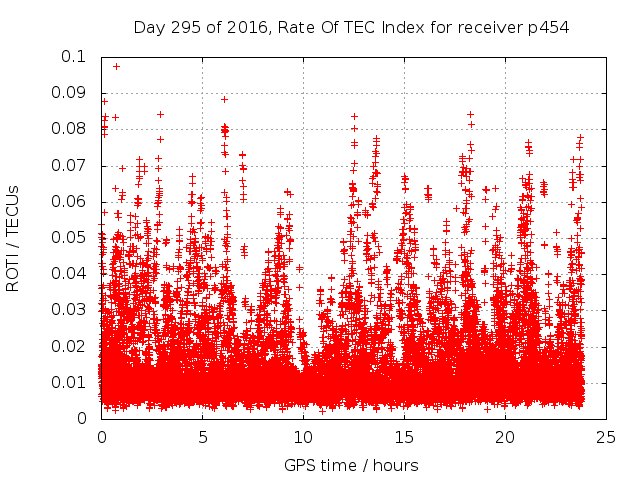 Day 295 of 2016, Rate Of TEC Index for receiver p454

ROTI / TECUs

0.1
0.09
0.08
0.07
0.06
0.05
0.04
0.03
0.02
0.01
0

0
5
10
15
20
25

GPS time / hours